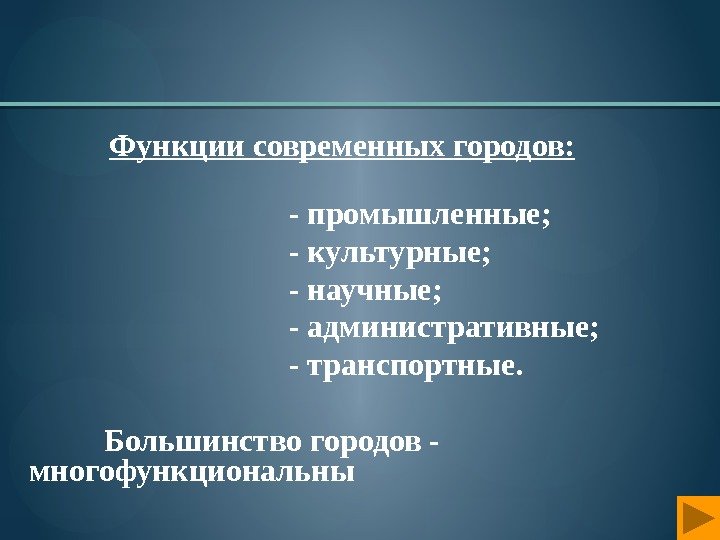 Функции современных городов:

- промышленные;
- культурные;
- научные;
- административные;
- транспортные.

Большинство городов - многофункциональны